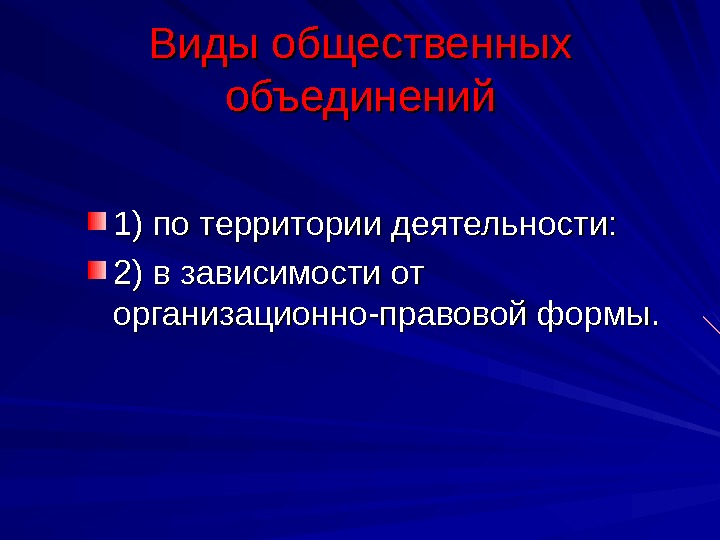 Виды общественных объединений

1) по территории деятельности:

2) в зависимости от организационно-правовой формы.